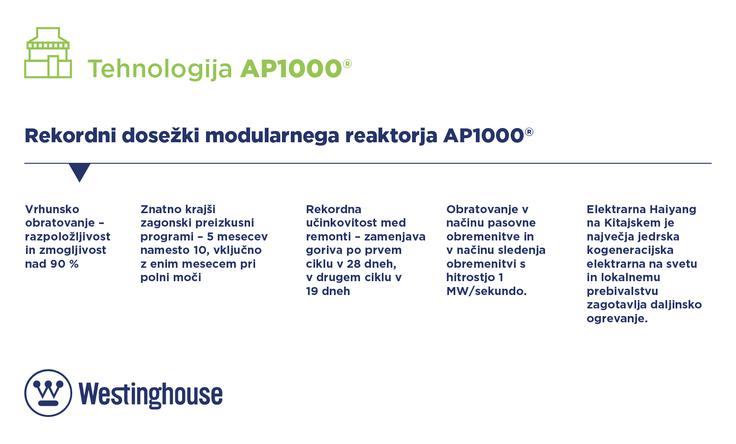 Tehnologija AP1000®

Rekordni dosežki modularnega reaktorja AP1000®

Vrhunsko obratovanje – razpoložljivost in zmogljivost nad 90 %

Znatno krajši zagonski preizkusni programi – 5 mesecev namesto 10, vključno z enim mesecem pri polni moči

Rekordna učinkovitost med remonti – zamenjava goriva po prvem ciklu v 28 dneh, v drugem ciklu v 19 dneh

Obratovanje v načinu pasovne obremenitve in v načinu sledenja obremenitvi s hitrostjo 1 MW/sekundo.

Elektrarna Haiyang na Kitajskem je največja jedrska kogeneracijska elektrarna na svetu in lokalnemu prebivalstvu zagotavlja daljinsko ogrevanje.

Westinghouse